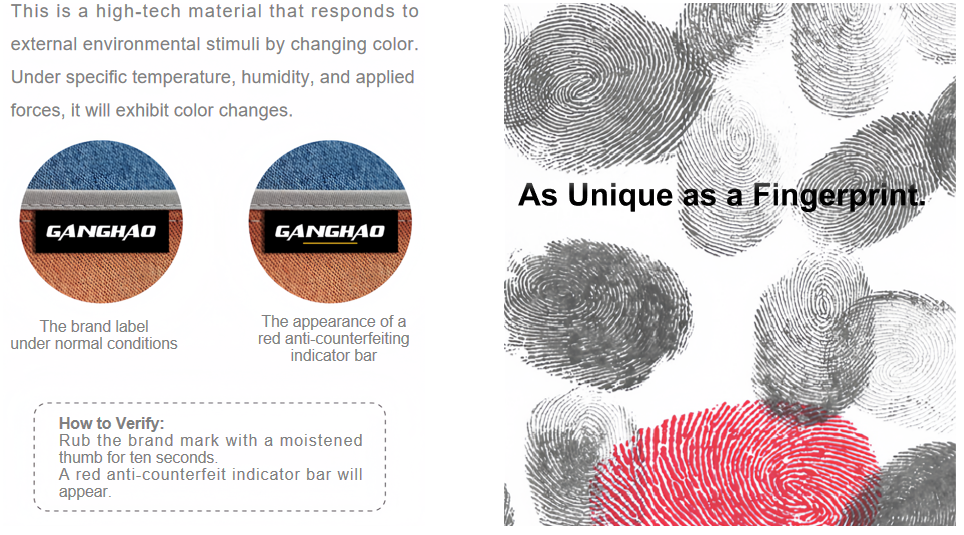 This is a high-tech material that responds to external environmental stimuli by changing color. Under specific temperature, humidity, and applied forces, it will exhibit color changes.

GANGHAO

GANGHAO

The brand label under normal conditions

The appearance of a red anti-counterfeiting indicator bar

How to Verify:
Rub the brand mark with a moistened thumb for ten seconds.
A red anti-counterfeit indicator bar will appear.

As Unique as a Fingerprint.